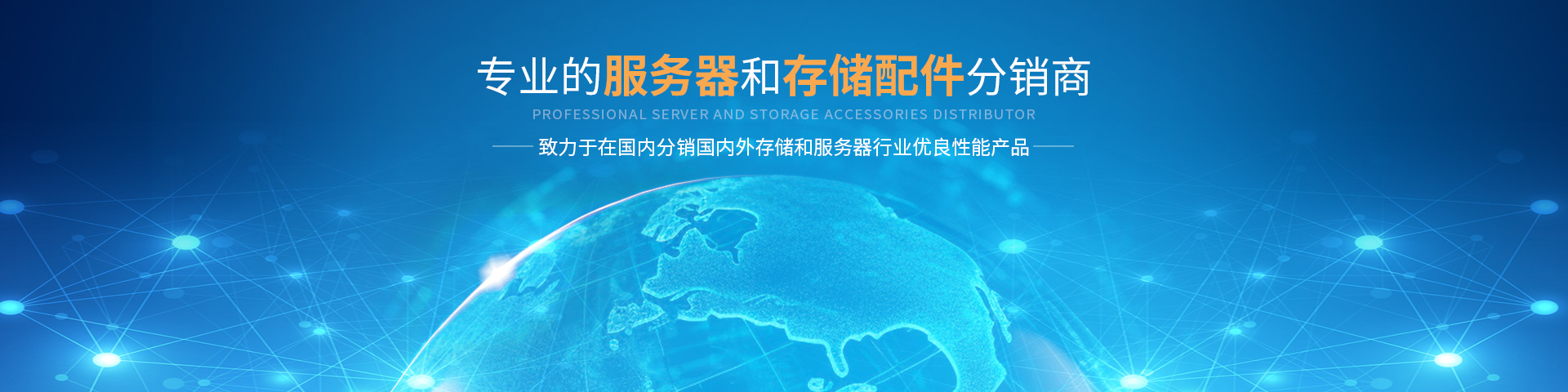 专业的服务器和存储配件分销商

PROFESSIONAL SERVER AND STORAGE ACCESSORIES DISTRIBUTOR

致力于在国内分销国内外存储和服务器行业优良性能产品